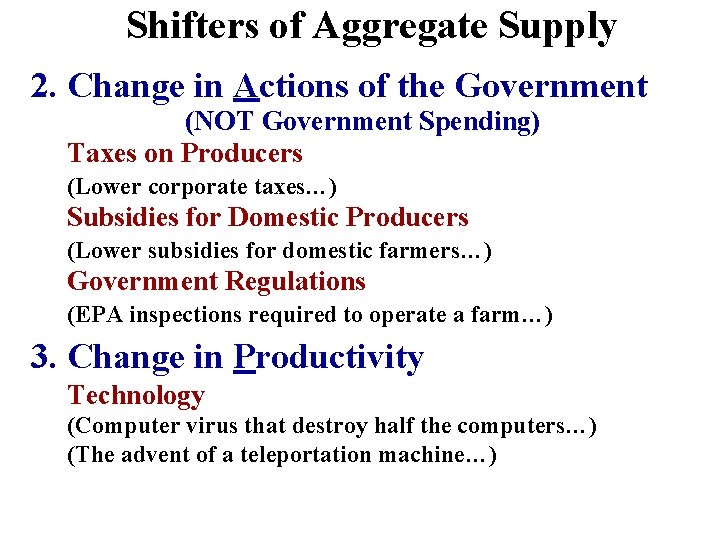 Shifters of Aggregate Supply

2. Change in Actions of the Government
(NOT Government Spending)

Taxes on Producers
(Lower corporate taxes…)

Subsidies for Domestic Producers
(Lower subsidies for domestic farmers…)

Government Regulations
(EPA inspections required to operate a farm…)

3. Change in Productivity

Technology
(Computer virus that destroy half the computers…)
(The advent of a teleportation machine…)